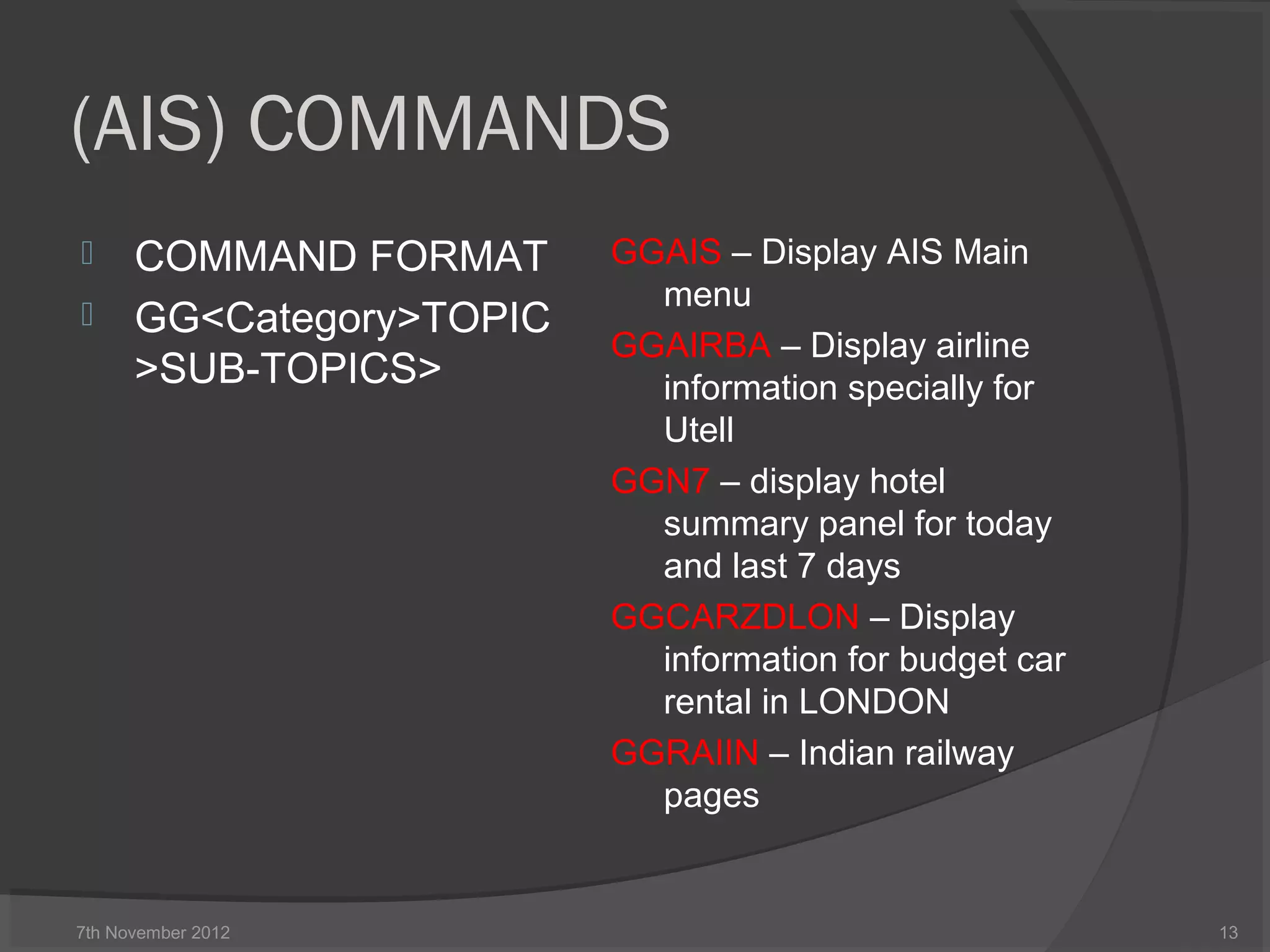 (AIS) COMMANDS

COMMAND FORMAT

GG<Category>TOPIC >SUB-TOPICS>

GGAIS – Display AIS Main menu

GGAIRBA – Display airline information specially for Utell

GGN7 – display hotel summary panel for today and last 7 days

GGCARZDLON – Display information for budget car rental in LONDON

GGRAIIN – Indian railway pages

7th November 2012

13